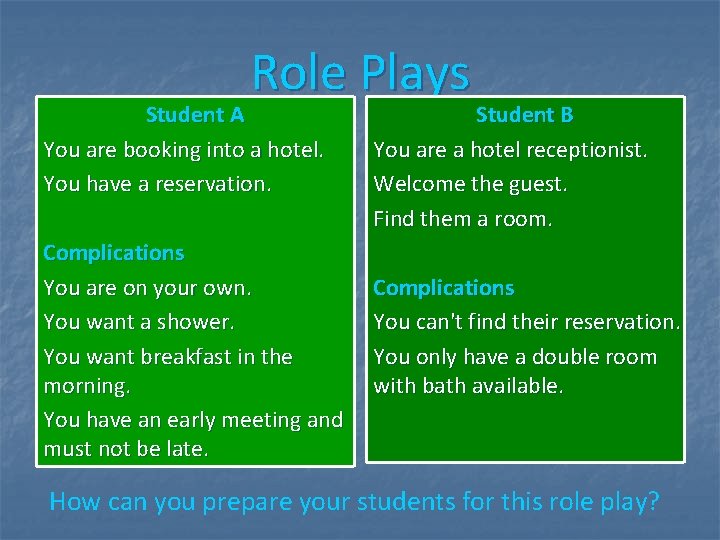 Role Plays

Student A

You are booking into a hotel.

You have a reservation.

Complications

You are on your own.

You want a shower.

You want breakfast in the morning.

You have an early meeting and must not be late.

Student B

You are a hotel receptionist.

Welcome the guest.

Find them a room.

Complications

You can't find their reservation.

You only have a double room with bath available.

How can you prepare your students for this role play?